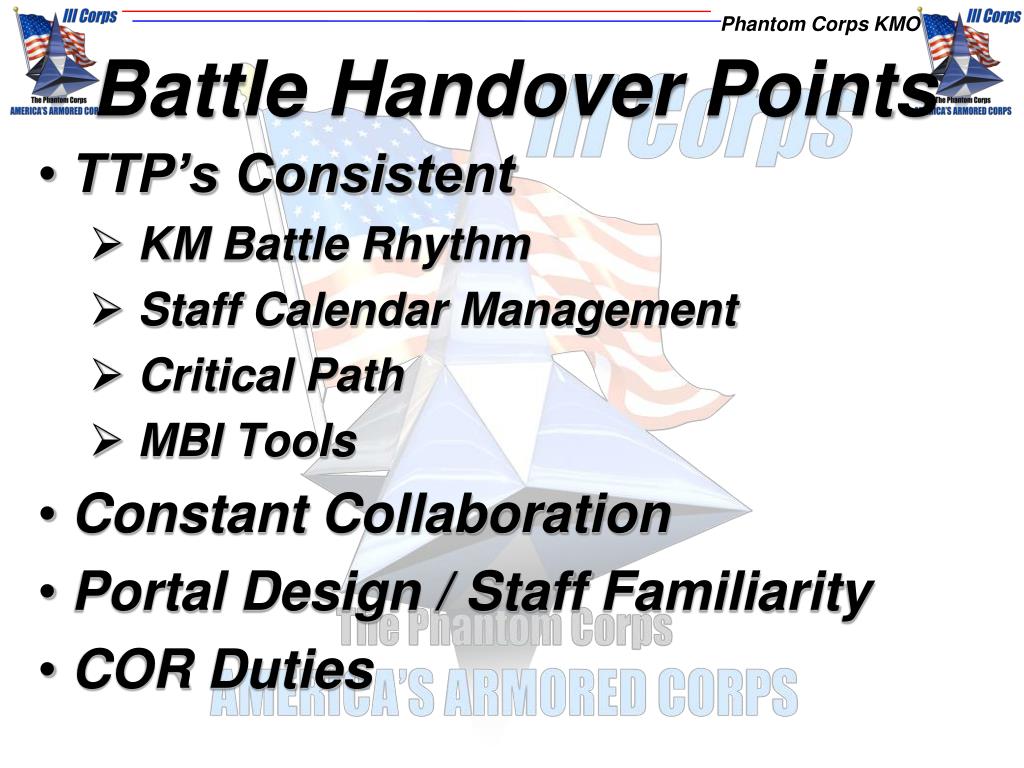 III Corps
The Phantom Corps
AMERICA'S ARMORED CORPS

Phantom Corps KMO

III Corps
The Phantom Corps
AMERICA'S ARMORED CORPS

Battle Handover Points

III Corps

• TTP's Consistent
➢ KM Battle Rhythm
➢ Staff Calendar Management
➢ Critical Path
➢ MBI Tools
• Constant Collaboration
• Portal Design / Staff Familiarity
• COR Duties

The Phantom Corps
AMERICA'S ARMORED CORPS